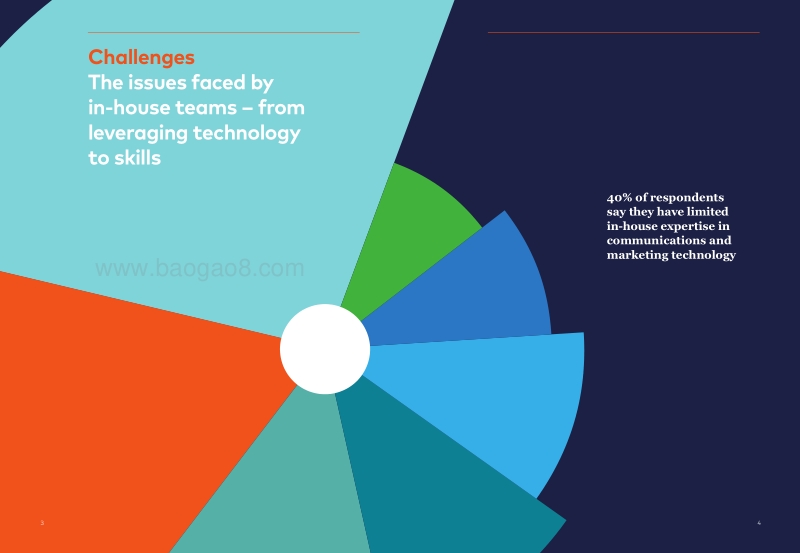 Challenges
The issues faced by in-house teams – from leveraging technology to skills

www.baogao8.com

40% of respondents say they have limited in-house expertise in communications and marketing technology

3

4